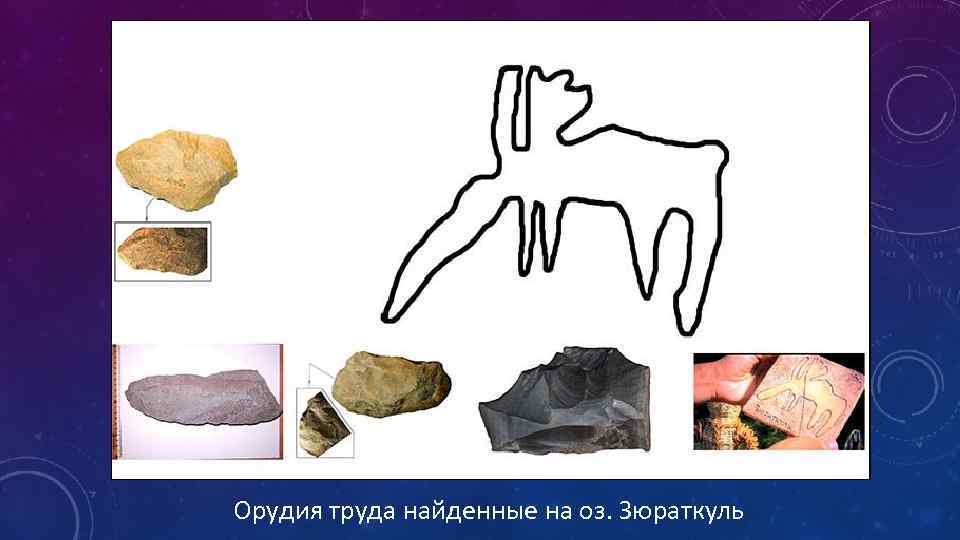 Орудия труда найденные на оз. Зюраткуль